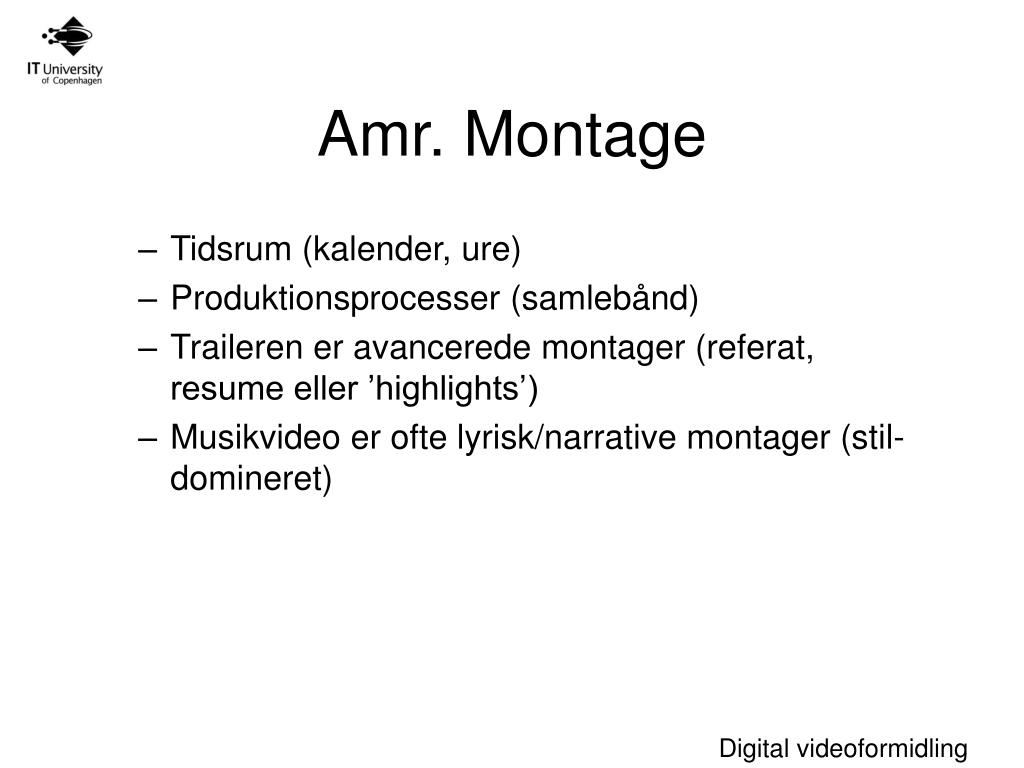 IT University of Copenhagen

Amr. Montage

– Tidsrum (kalender, ure)
– Produktionsprocesser (samlebånd)
– Traileren er avancerede montager (referat, resume eller ’highlights’)
– Musikvideo er ofte lyrisk/narrative montager (stil-domineret)

Digital videoformidling